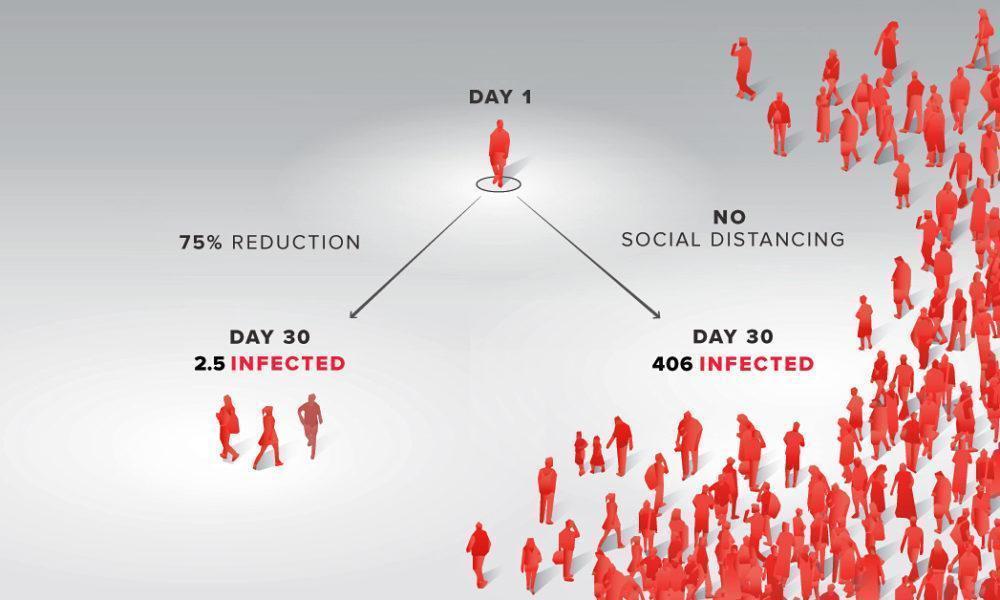 DAY 1

75% REDUCTION

NO
SOCIAL DISTANCING

DAY 30
2.5 INFECTED

DAY 30
406 INFECTED